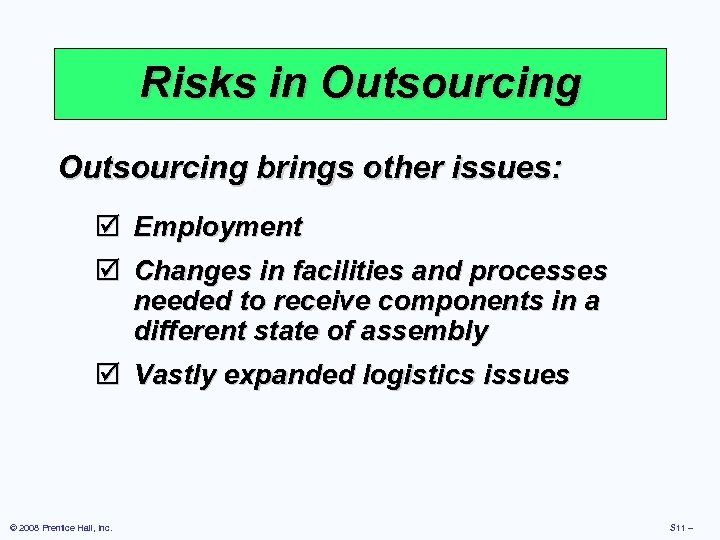 Risks in Outsourcing

Outsourcing brings other issues:

☑ Employment

☑ Changes in facilities and processes needed to receive components in a different state of assembly

☑ Vastly expanded logistics issues

© 2008 Prentice Hall, Inc.

S11 –